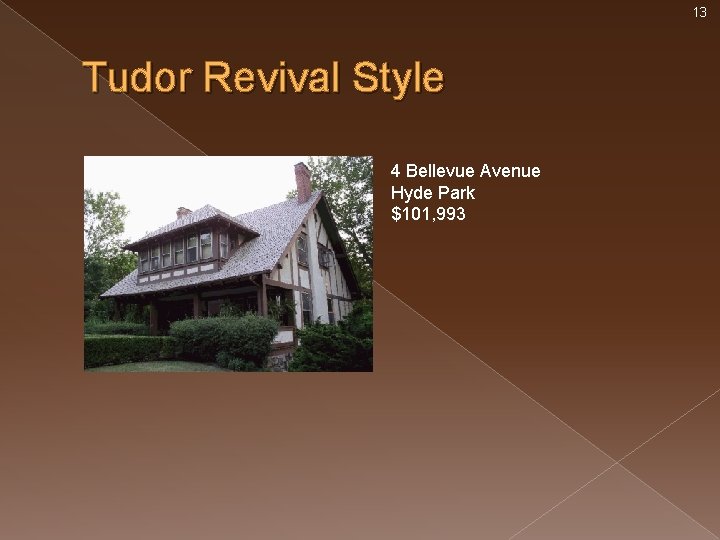 13

Tudor Revival Style

4 Bellevue Avenue
Hyde Park
$101,993